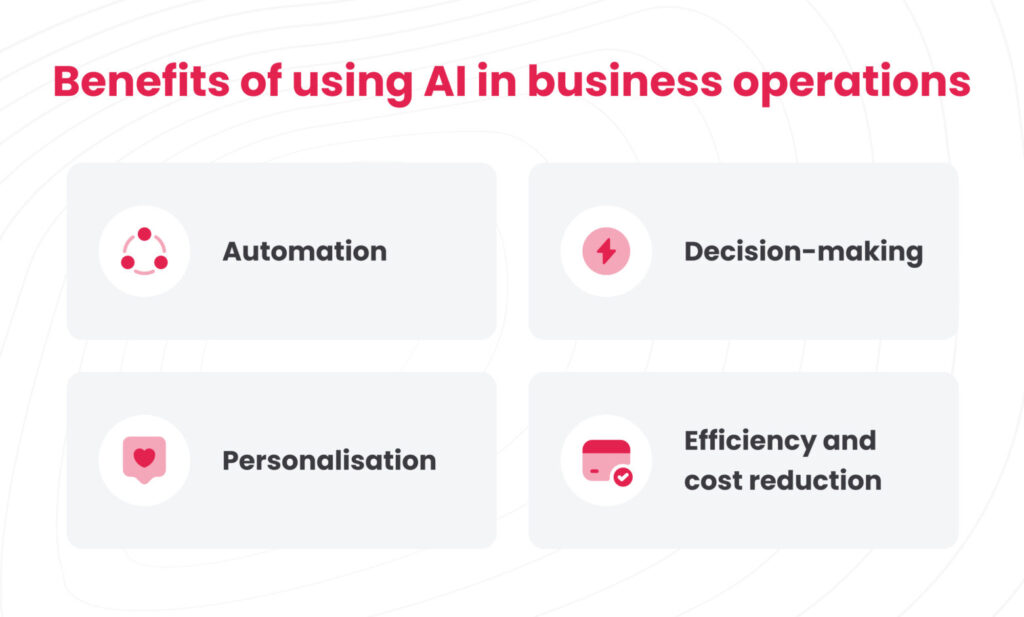 Benefits of using AI in business operations

Automation

Decision-making

Personalisation

Efficiency and cost reduction